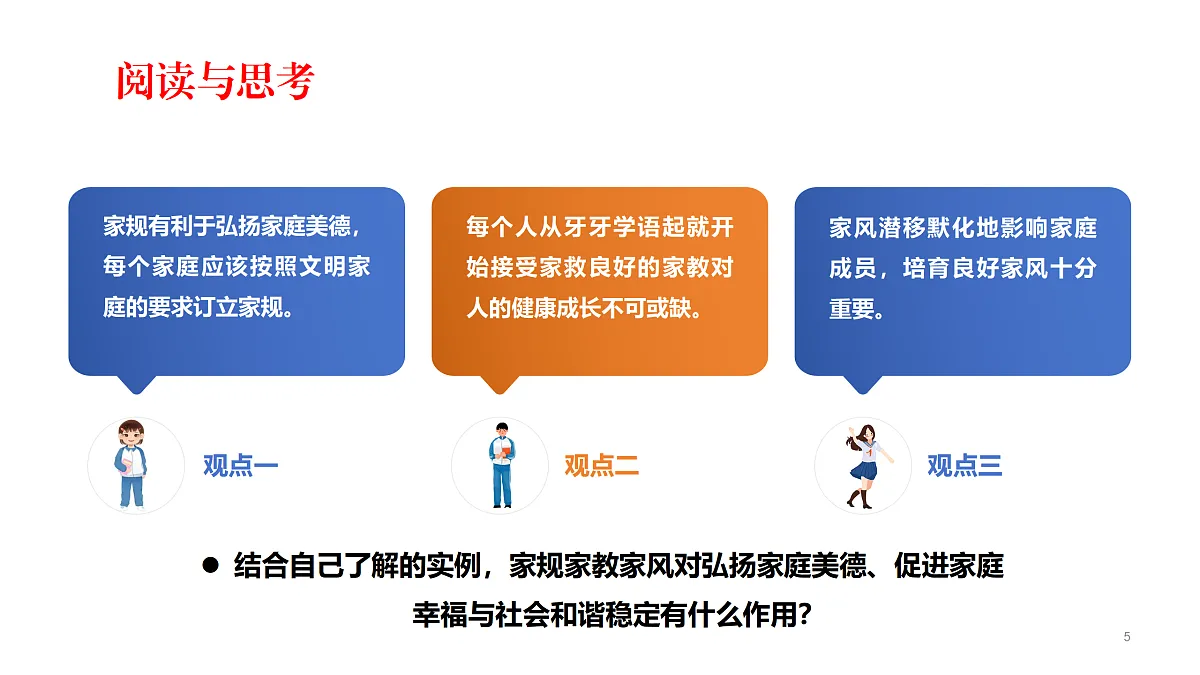 阅读与思考

家规有利于弘扬家庭美德，每个家庭应该按照文明家庭的要求订立家规。

观点一

每个人从牙牙学语起就开始接受家救良好的家教对人的健康成长不可或缺。

观点二

家风潜移默化地影响家庭成员，培育良好家风十分重要。

观点三

● 结合自己了解的实例，家规家教家风对弘扬家庭美德、促进家庭幸福与社会和谐稳定有什么作用？

5